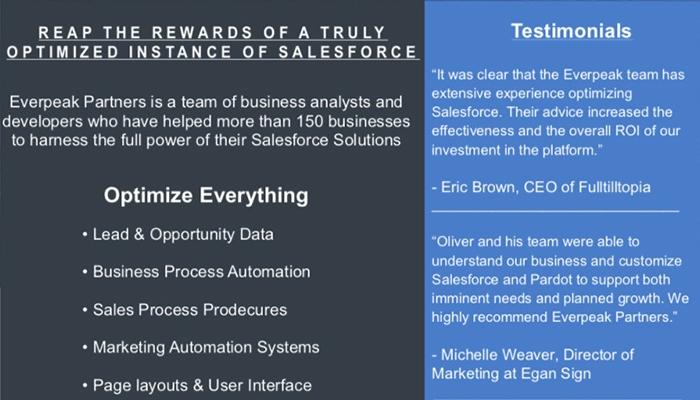 REAP THE REWARDS OF A TRULY OPTIMIZED INSTANCE OF SALESFORCE

Everpeak Partners is a team of business analysts and developers who have helped more than 150 businesses to harness the full power of their Salesforce Solutions

Optimize Everything

• Lead & Opportunity Data

• Business Process Automation

• Sales Process Prodecures

• Marketing Automation Systems

• Page layouts & User Interface

Testimonials

"It was clear that the Everpeak team has extensive experience optimizing Salesforce. Their advice increased the effectiveness and the overall ROI of our investment in the platform."

- Eric Brown, CEO of Fulltilltopia

"Oliver and his team were able to understand our business and customize Salesforce and Pardot to support both imminent needs and planned growth. We highly recommend Everpeak Partners."

- Michelle Weaver, Director of Marketing at Egan Sign